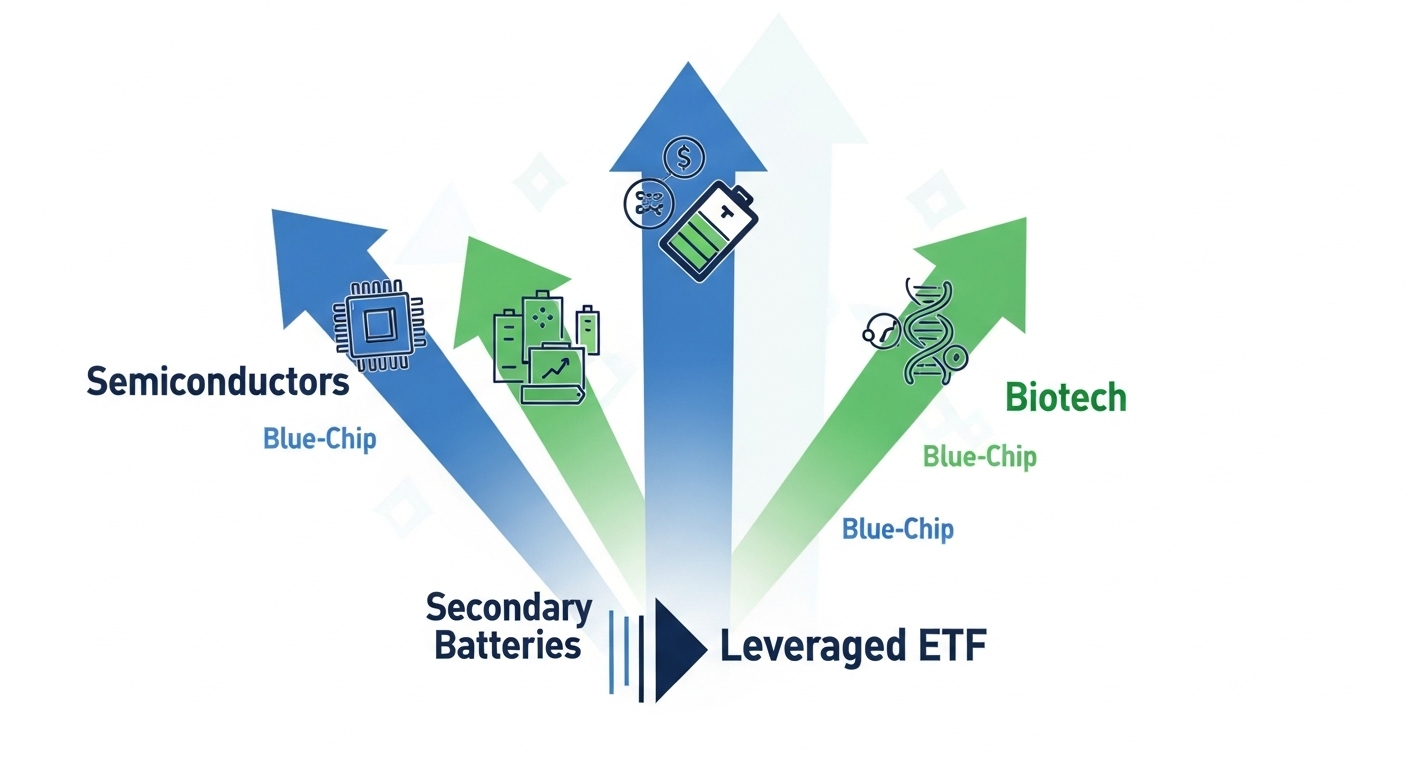 $

Semiconductors

Blue-Chip

Biotech

Blue-Chip

Blue-Chip

Secondary Batteries

Leveraged ETF